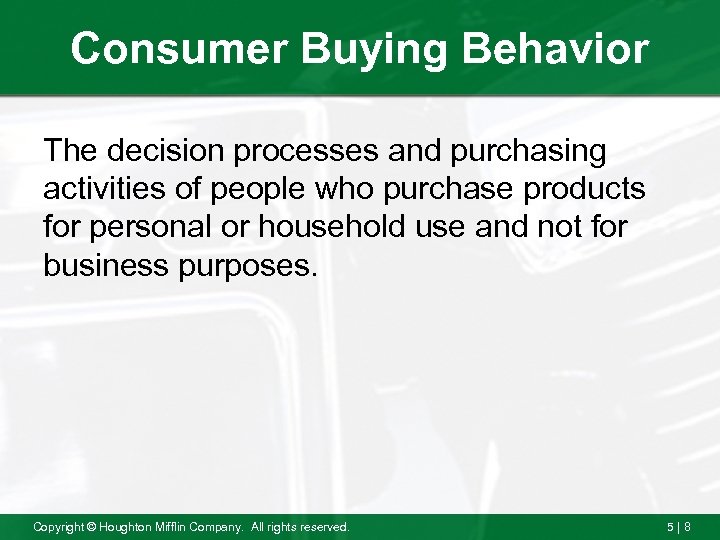 Consumer Buying Behavior

The decision processes and purchasing activities of people who purchase products for personal or household use and not for business purposes.

Copyright © Houghton Mifflin Company. All rights reserved.

5 | 8